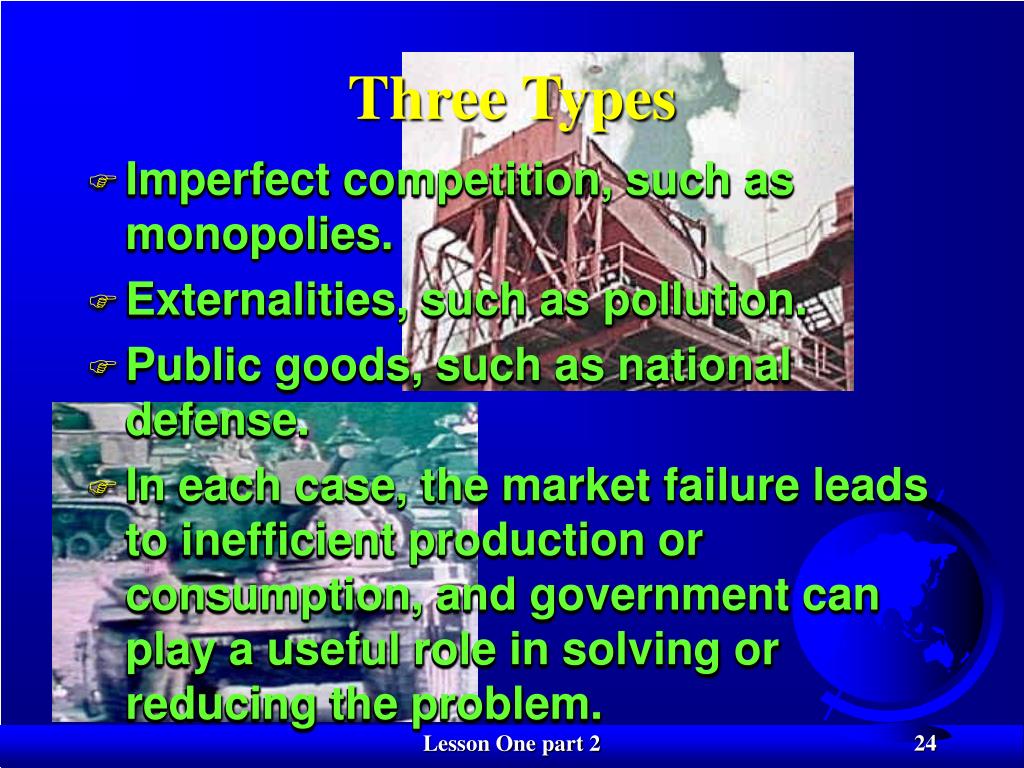 Three Types

Imperfect competition, such as monopolies.

Externalities, such as pollution.

Public goods, such as national defense.

In each case, the market failure leads to inefficient production or consumption, and government can play a useful role in solving or reducing the problem.

Lesson One part 2

24